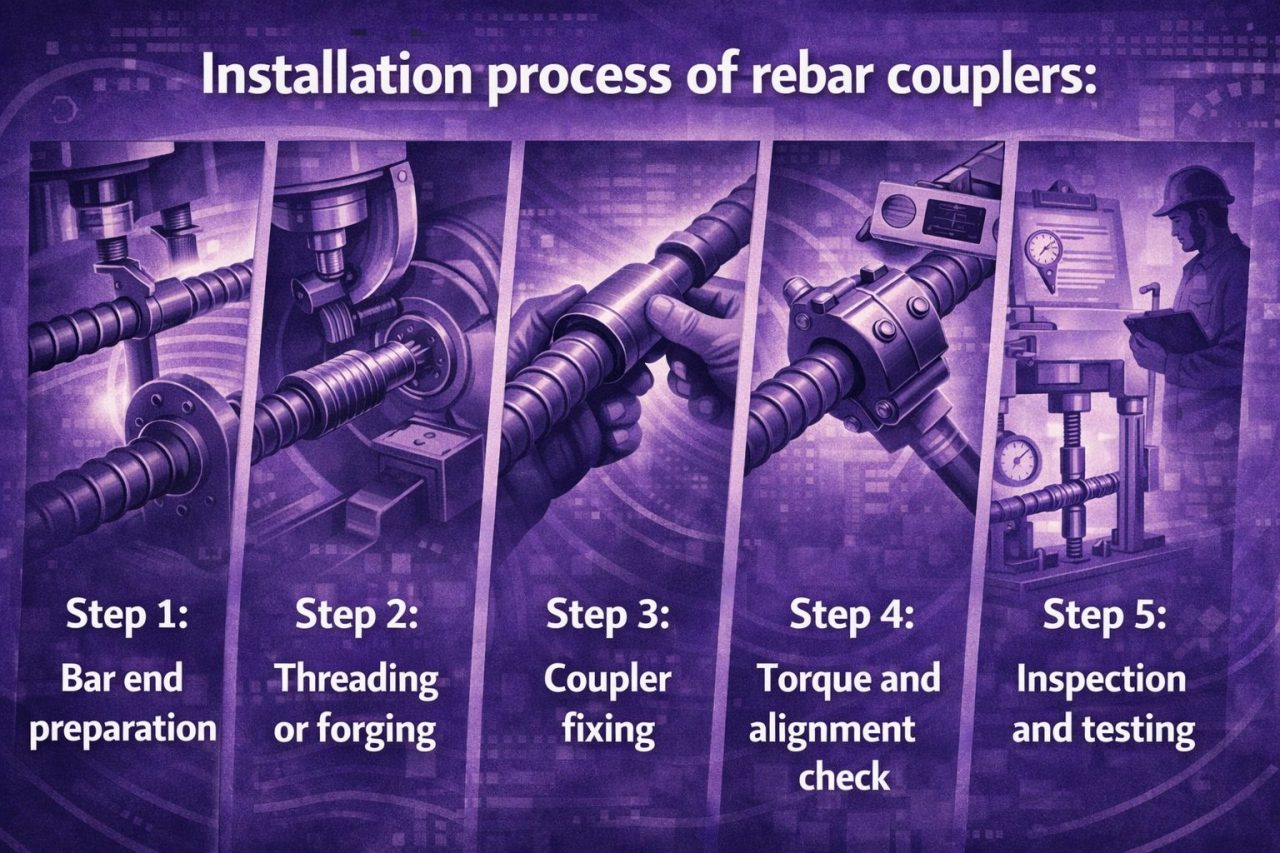 Installation process of rebar couplers:

Step 1:
Bar end preparation

Step 2:
Threading or forging

Step 3:
Coupler fixing

Step 4:
Torque and alignment check

Step 5:
Inspection and testing